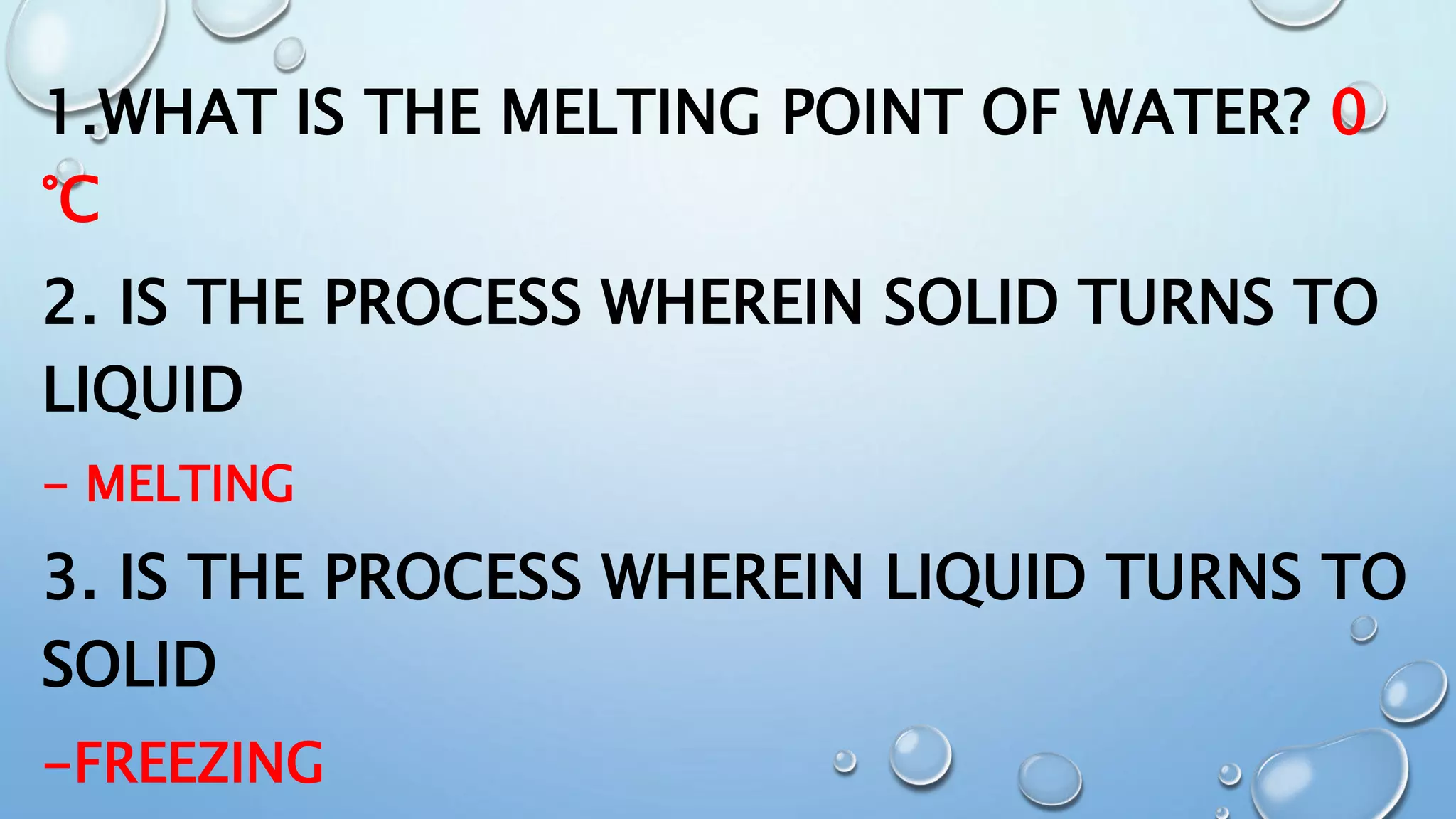 1.WHAT IS THE MELTING POINT OF WATER? 0 ℃

2. IS THE PROCESS WHEREIN SOLID TURNS TO LIQUID

– MELTING

3. IS THE PROCESS WHEREIN LIQUID TURNS TO SOLID

–FREEZING